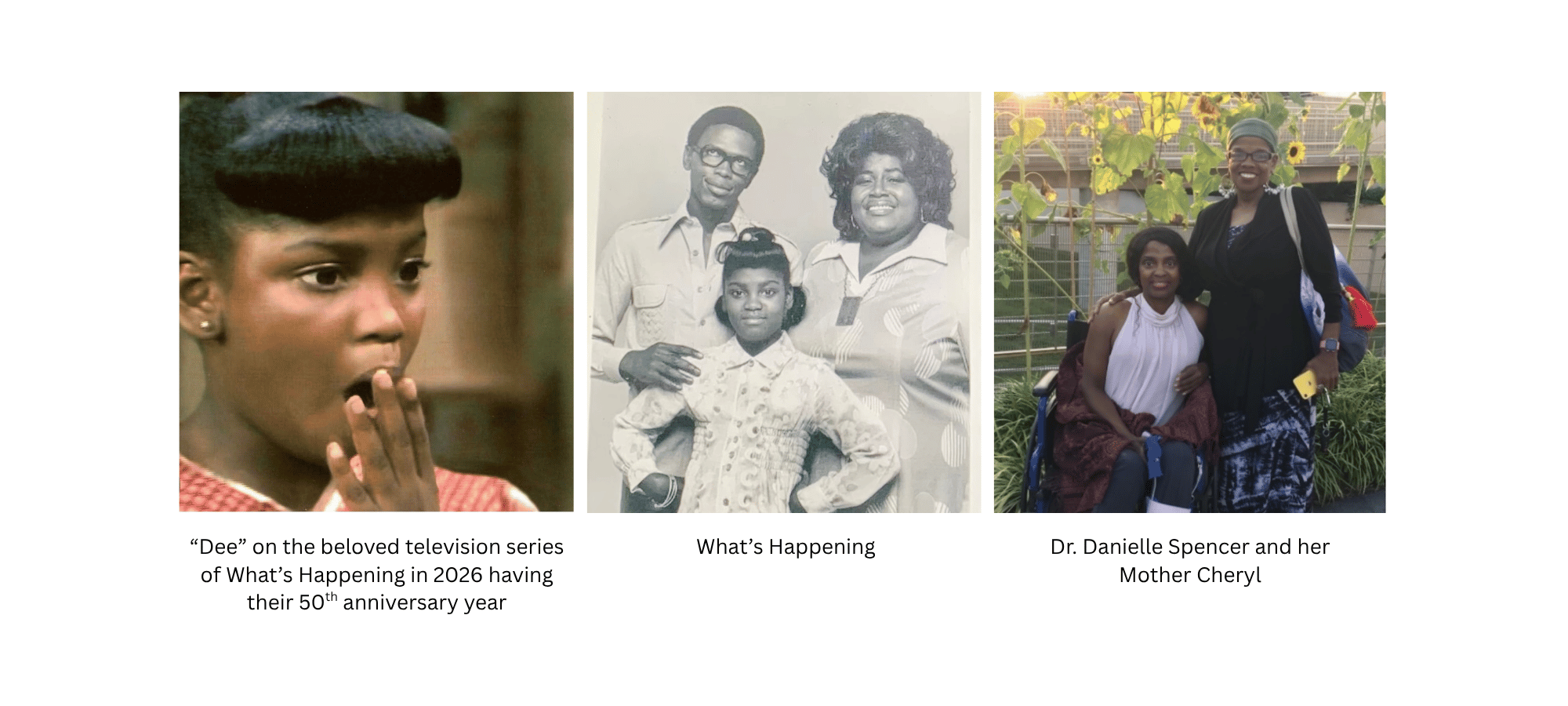 "Dee" on the beloved television series of What's Happening in 2026 having their 50th anniversary year

What's Happening

Dr. Danielle Spencer and her Mother Cheryl